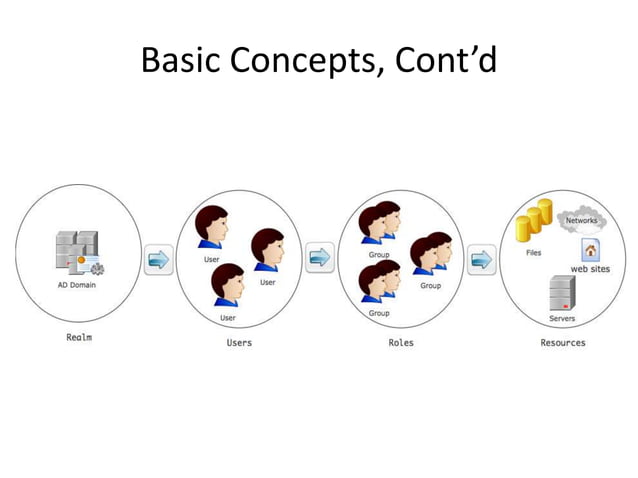 Basic Concepts, Cont'd

AD Domain

Realm

User

User

User

Users

Group

Group

Group

Roles

Files

Networks

web sites

Servers

Resources